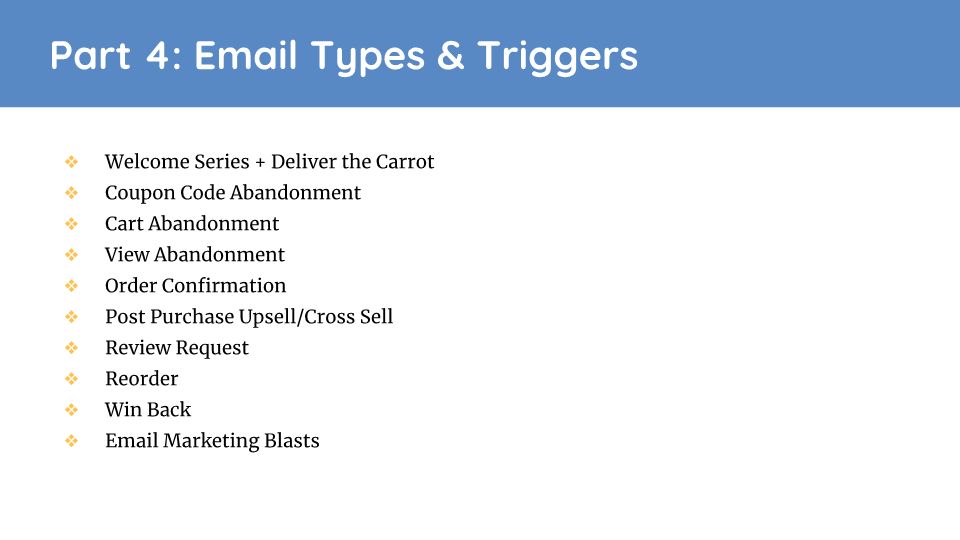 Part 4: Email Types & Triggers

❖ Welcome Series + Deliver the Carrot
❖ Coupon Code Abandonment
❖ Cart Abandonment
❖ View Abandonment
❖ Order Confirmation
❖ Post Purchase Upsell/Cross Sell
❖ Review Request
❖ Reorder
❖ Win Back
❖ Email Marketing Blasts